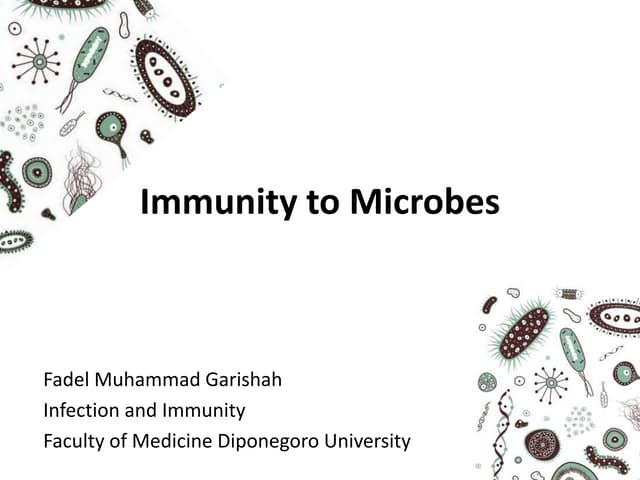 Immunity to Microbes

Fadel Muhammad Garishah
Infection and Immunity
Faculty of Medicine Diponegoro University